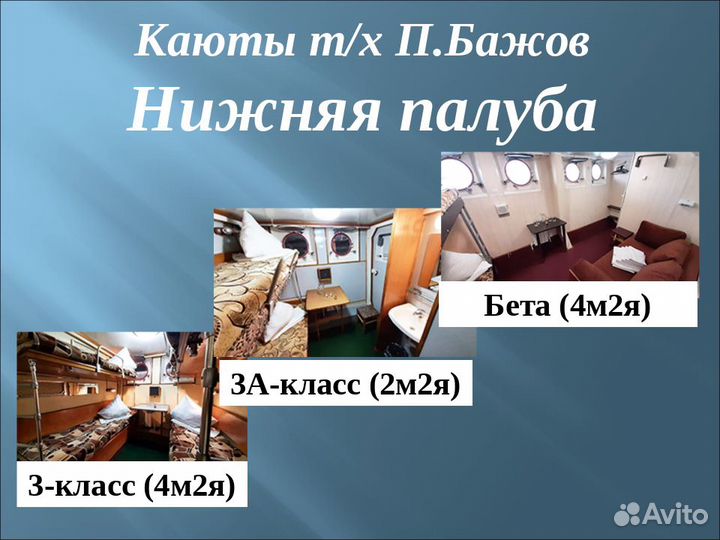 Каюты т/х П.Бажов
Нижняя палуба

Бета (4м2я)

3А-класс (2м2я)

3-класс (4м2я)

Avito